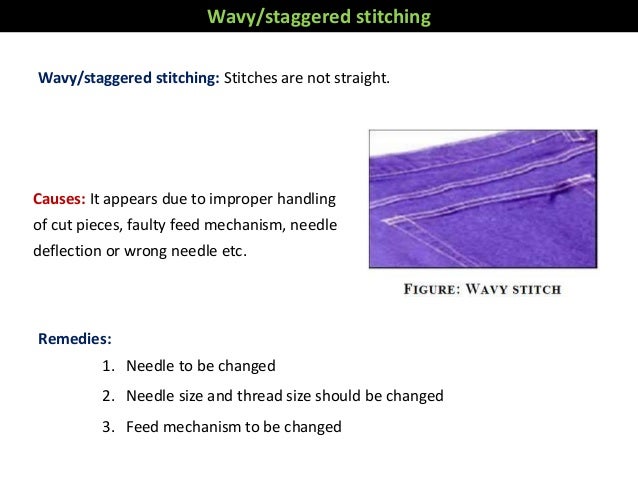 Wavy/staggered stitching

Wavy/staggered stitching: Stitches are not straight.

Causes: It appears due to improper handling of cut pieces, faulty feed mechanism, needle deflection or wrong needle etc.

FIGURE: WAVY STITCH

Remedies:

1. Needle to be changed
2. Needle size and thread size should be changed
3. Feed mechanism to be changed